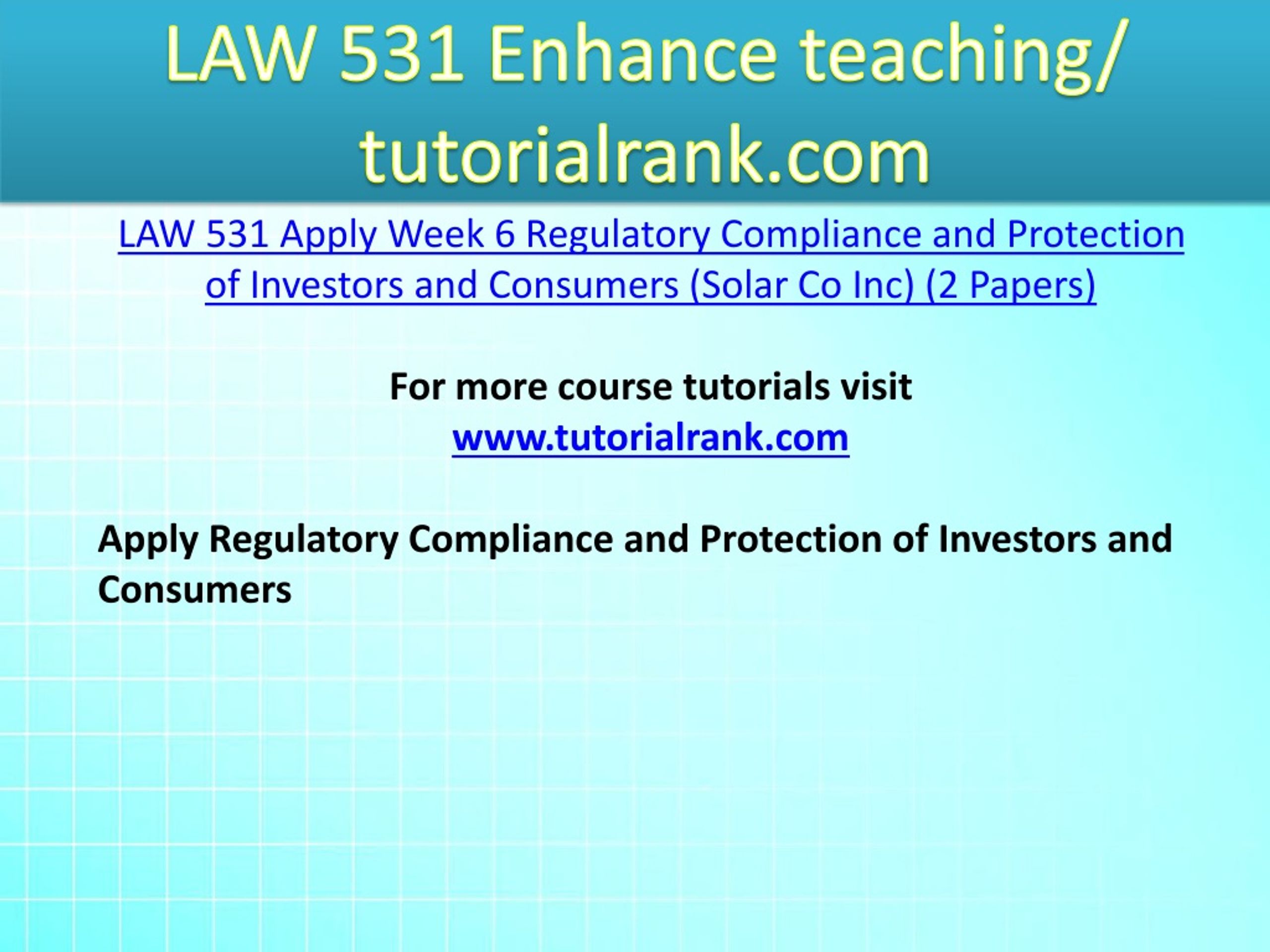 LAW 531 Enhance teaching/ tutorialrank.com

LAW 531 Apply Week 6 Regulatory Compliance and Protection of Investors and Consumers (Solar Co Inc) (2 Papers)

For more course tutorials visit
www.tutorialrank.com

Apply Regulatory Compliance and Protection of Investors and Consumers